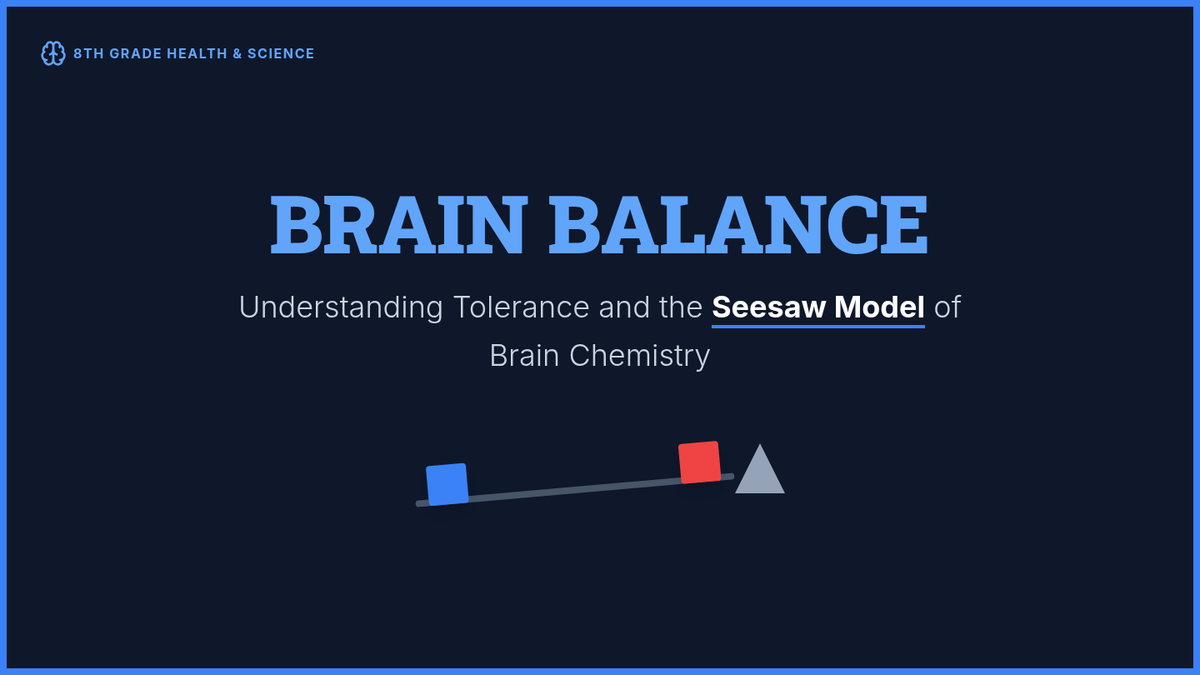 8TH GRADE HEALTH & SCIENCE

BRAIN BALANCE

Understanding Tolerance and the Seesaw Model of Brain Chemistry